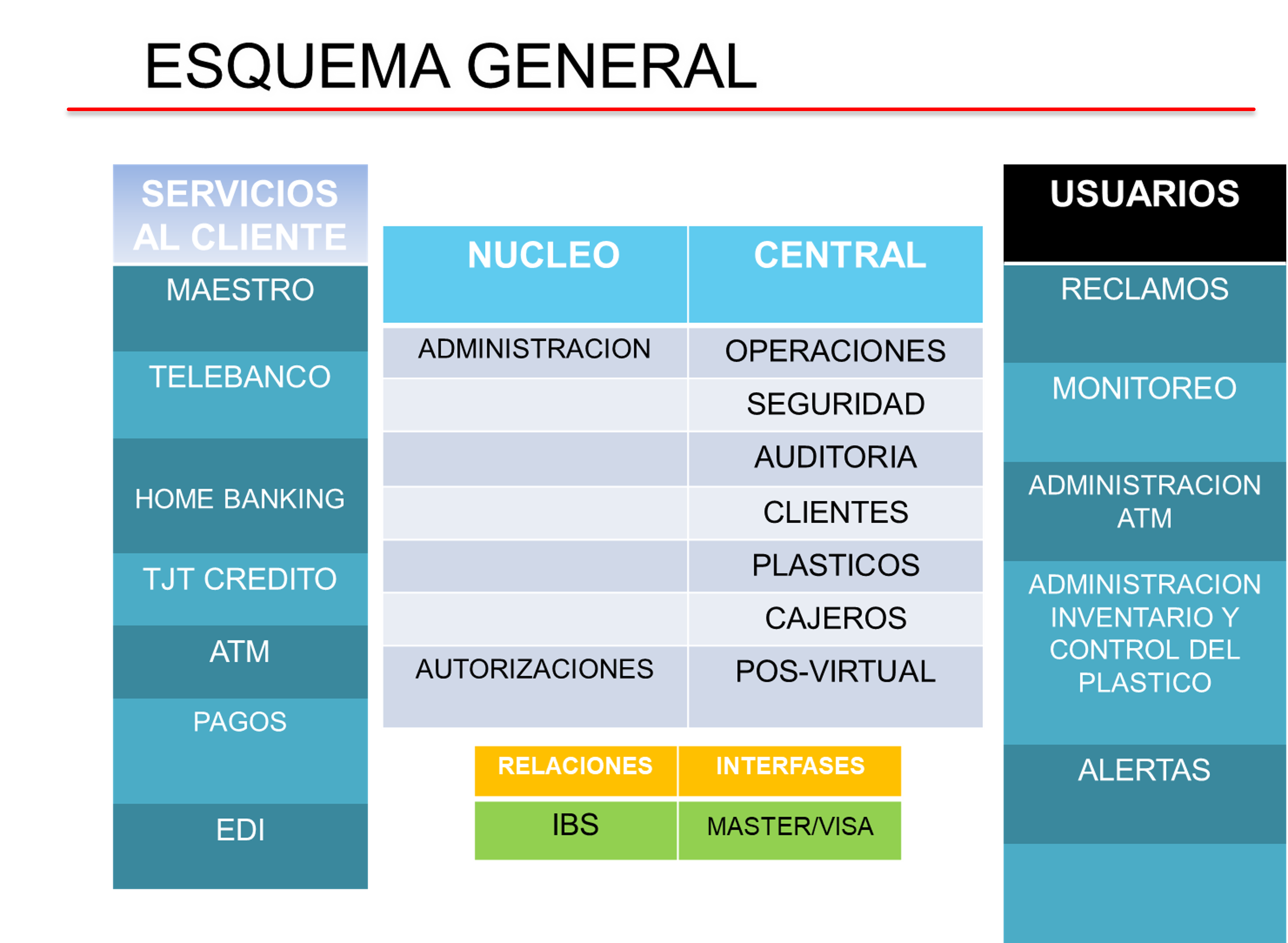 ESQUEMA GENERAL

| SERVICIOS AL CLIENTE |
|---|
| MAESTRO |
| TELEBANCO |
| HOME BANKING |
| TJT CREDITO |
| ATM |
| PAGOS |
| EDI |

| NUCLEO | CENTRAL |
|---|---|
| ADMINISTRACION | OPERACIONES |
| | SEGURIDAD |
| | AUDITORIA |
| | CLIENTES |
| | PLASTICOS |
| | CAJEROS |
| AUTORIZACIONES | POS-VIRTUAL |

| RELACIONES | INTERFASES |
|---|---|
| IBS | MASTER/VISA |

| USUARIOS |
|---|
| RECLAMOS |
| MONITOREO |
| ADMINISTRACION ATM |
| ADMINISTRACION INVENTARIO Y CONTROL DEL PLASTICO |
| ALERTAS |